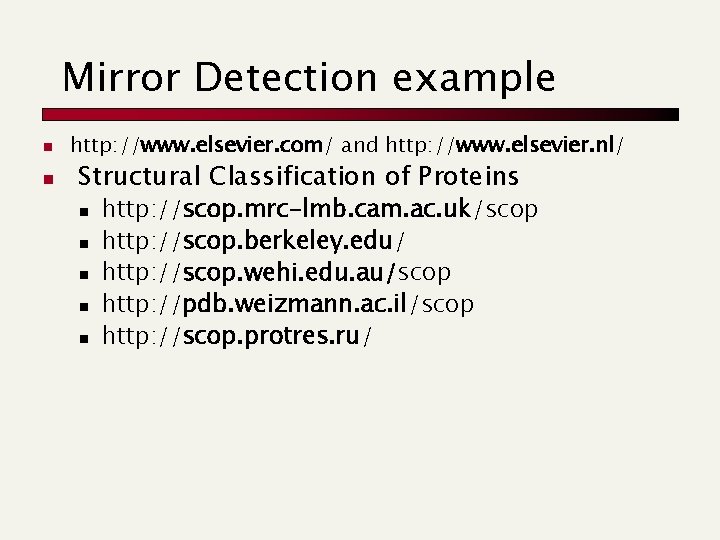 Mirror Detection example

- http://www.elsevier.com/ and http://www.elsevier.nl/
- Structural Classification of Proteins
  - http://scop.mrc-lmb.cam.ac.uk/scop
  - http://scop.berkeley.edu/
  - http://scop.wehi.edu.au/scop
  - http://pdb.weizmann.ac.il/scop
  - http://scop.protres.ru/